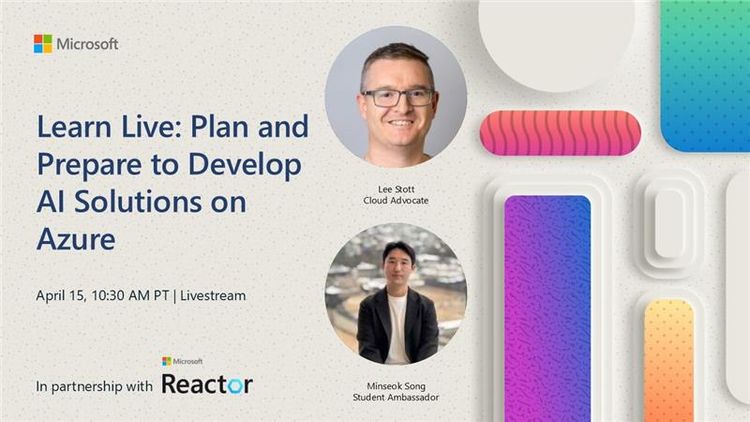 Microsoft

Learn Live: Plan and Prepare to Develop AI Solutions on Azure

April 15, 10:30 AM PT | Livestream

In partnership with Microsoft Reactor

Lee Stott
Cloud Advocate

Minseok Song
Student Ambassador